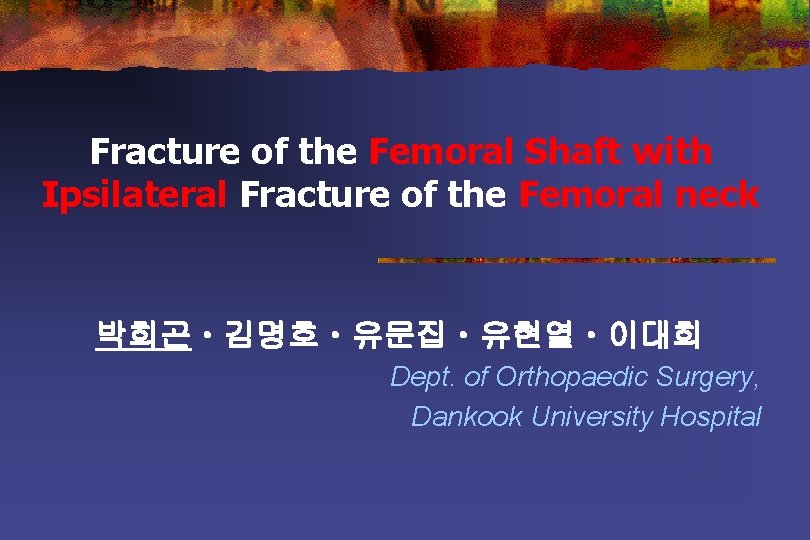 Fracture of the Femoral Shaft with Ipsilateral Fracture of the Femoral neck

박희곤 · 김명호 · 유문집 · 유현열 · 이대희

Dept. of Orthopaedic Surgery, Dankook University Hospital